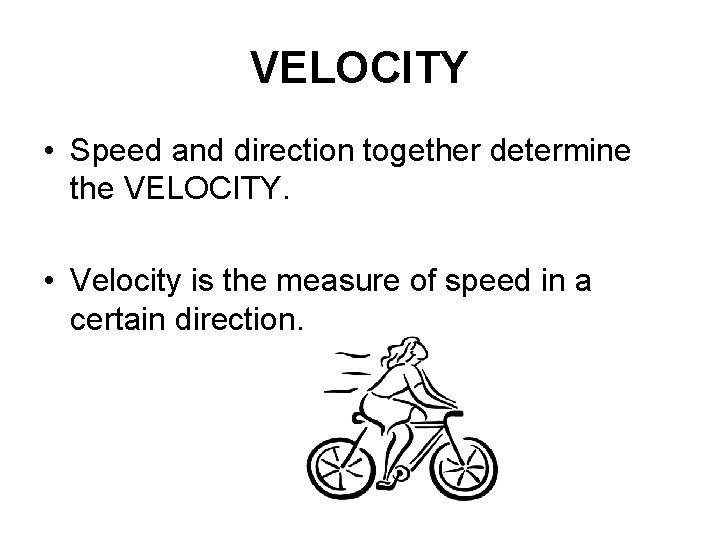 VELOCITY

• Speed and direction together determine the VELOCITY.

• Velocity is the measure of speed in a certain direction.